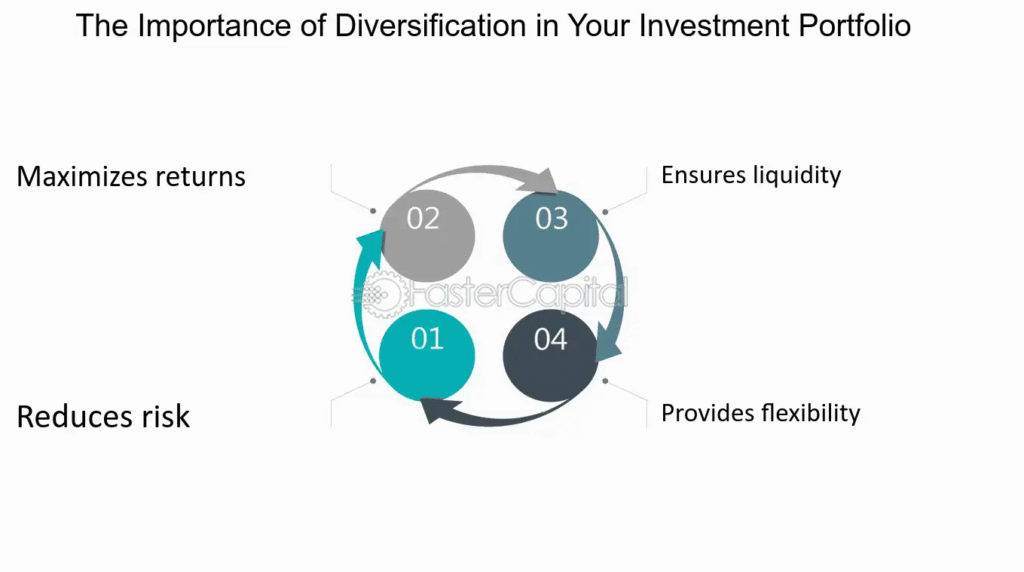 The Importance of Diversification in Your Investment Portfolio

Maximizes returns

02

03

Ensures liquidity

FasterCapital

01

04

Reduces risk

Provides flexibility